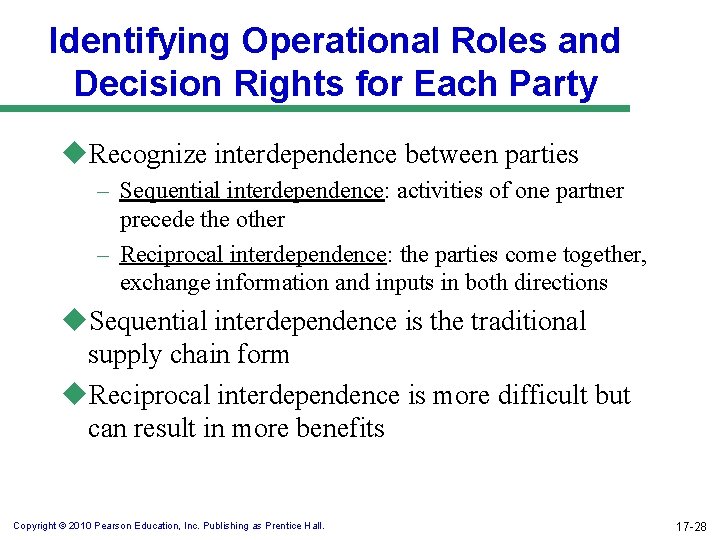 Identifying Operational Roles and Decision Rights for Each Party

◆Recognize interdependence between parties

– Sequential interdependence: activities of one partner precede the other

– Reciprocal interdependence: the parties come together, exchange information and inputs in both directions

◆Sequential interdependence is the traditional supply chain form

◆Reciprocal interdependence is more difficult but can result in more benefits

Copyright © 2010 Pearson Education, Inc. Publishing as Prentice Hall.

17-28